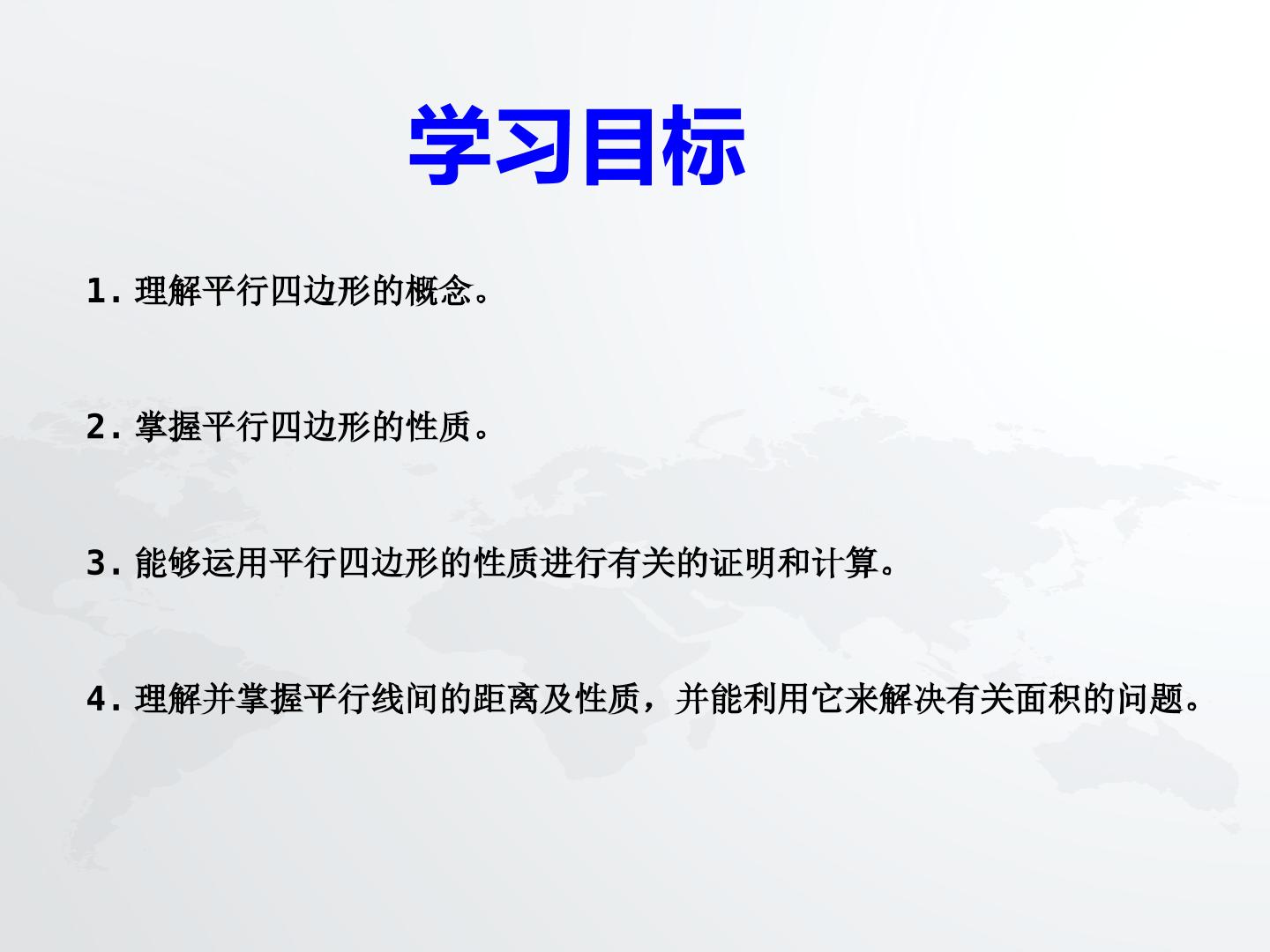 学习目标

1.理解平行四边形的概念。

2.掌握平行四边形的性质。

3.能够运用平行四边形的性质进行有关的证明和计算。

4.理解并掌握平行线间的距离及性质，并能利用它来解决有关面积的问题。